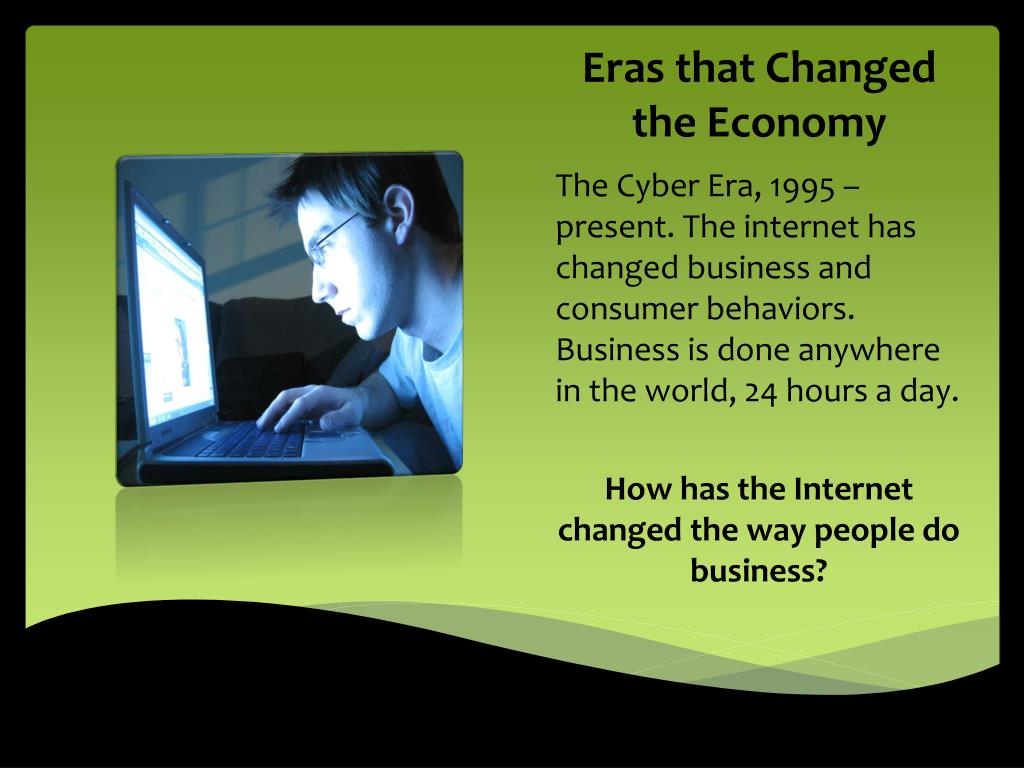 Eras that Changed the Economy

The Cyber Era, 1995 – present. The internet has changed business and consumer behaviors. Business is done anywhere in the world, 24 hours a day.

How has the Internet changed the way people do business?